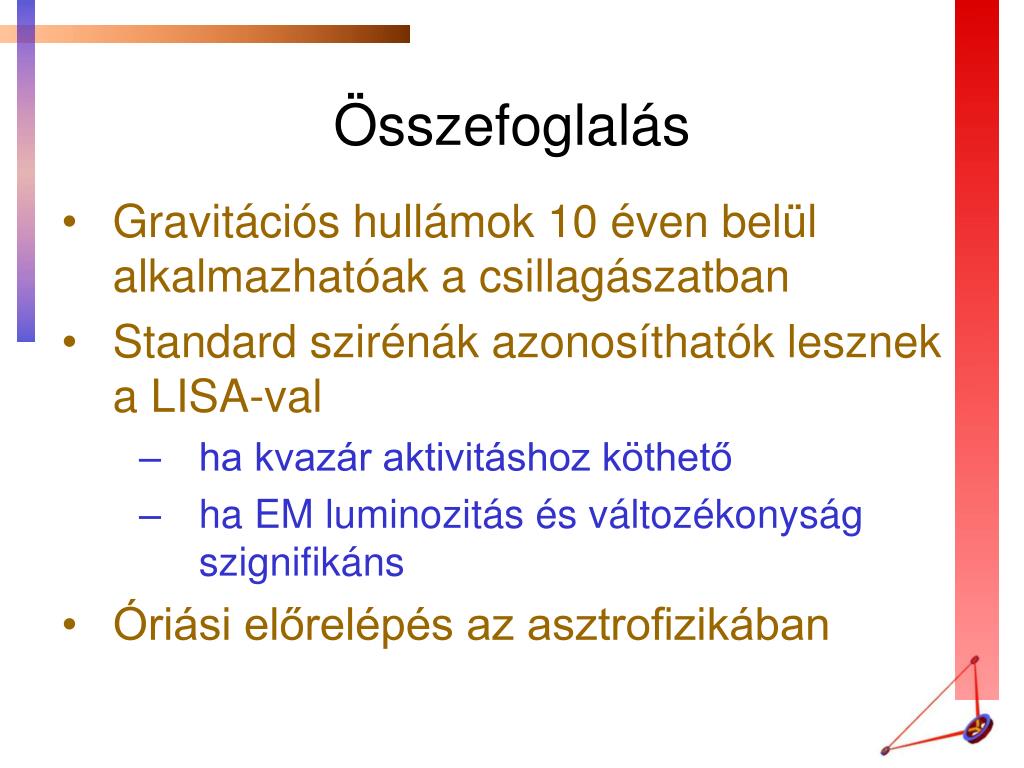 Összefoglalás

• Gravitációs hullámok 10 éven belül alkalmazhatóak a csillagászatban
• Standard szirénák azonosíthatók lesznek a LISA-val
– ha kvazár aktivitáshoz köthető
– ha EM luminozitás és változékonyság szignifikáns
• Óriási előrelépés az asztrofizikában